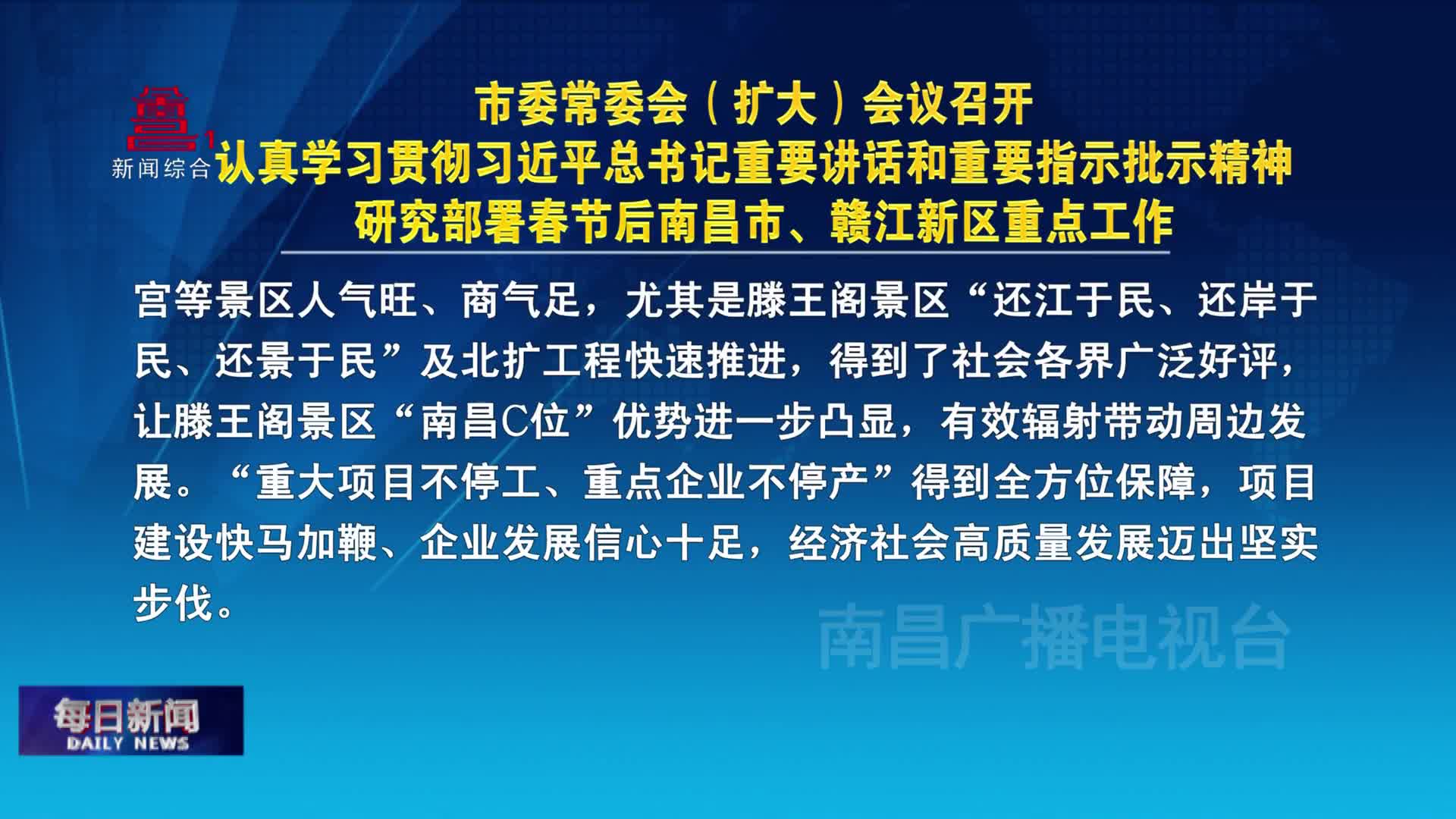 1
新闻综合

市委常委会（扩大）会议召开
认真学习贯彻习近平总书记重要讲话和重要指示批示精神
研究部署春节后南昌市、赣江新区重点工作

宫等景区人气旺、商气足，尤其是滕王阁景区“还江于民、还岸于民、还景于民”及北扩工程快速推进，得到了社会各界广泛好评，让滕王阁景区“南昌C位”优势进一步凸显，有效辐射带动周边发展。“重大项目不停工、重点企业不停产”得到全方位保障，项目建设快马加鞭、企业发展信心十足，经济社会高质量发展迈出坚实步伐。

南昌广播电视台

每日新闻
DAILY NEWS